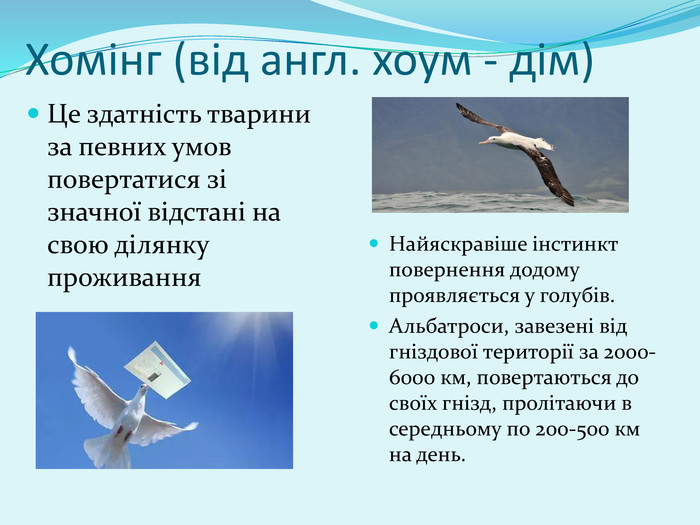 Хомінг (від англ. хоум - дім)

Це здатність тварини за певних умов повертатися зі значної відстані на свою ділянку проживання

Найяскравіше інстинкт повернення додому проявляється у голубів.

Альбатроси, завезені від гніздової території за 2000-6000 км, повертаються до своїх гнізд, пролітаючи в середньому по 200-500 км на день.